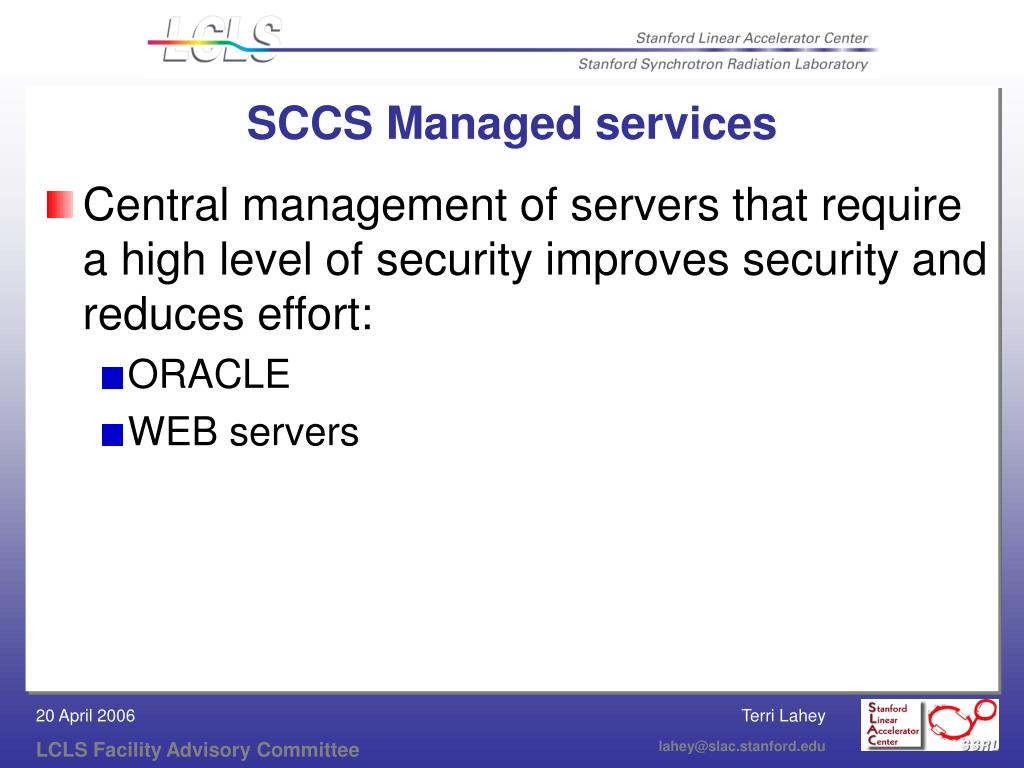 LCLS

Stanford Linear Accelerator Center

Stanford Synchrotron Radiation Laboratory

SCCS Managed services

Central management of servers that require a high level of security improves security and reduces effort:

ORACLE

WEB servers

20 April 2006

LCLS Facility Advisory Committee

Terri Lahey

lahey@slac.stanford.edu

Stanford Linear Accelerator Center

SSRL